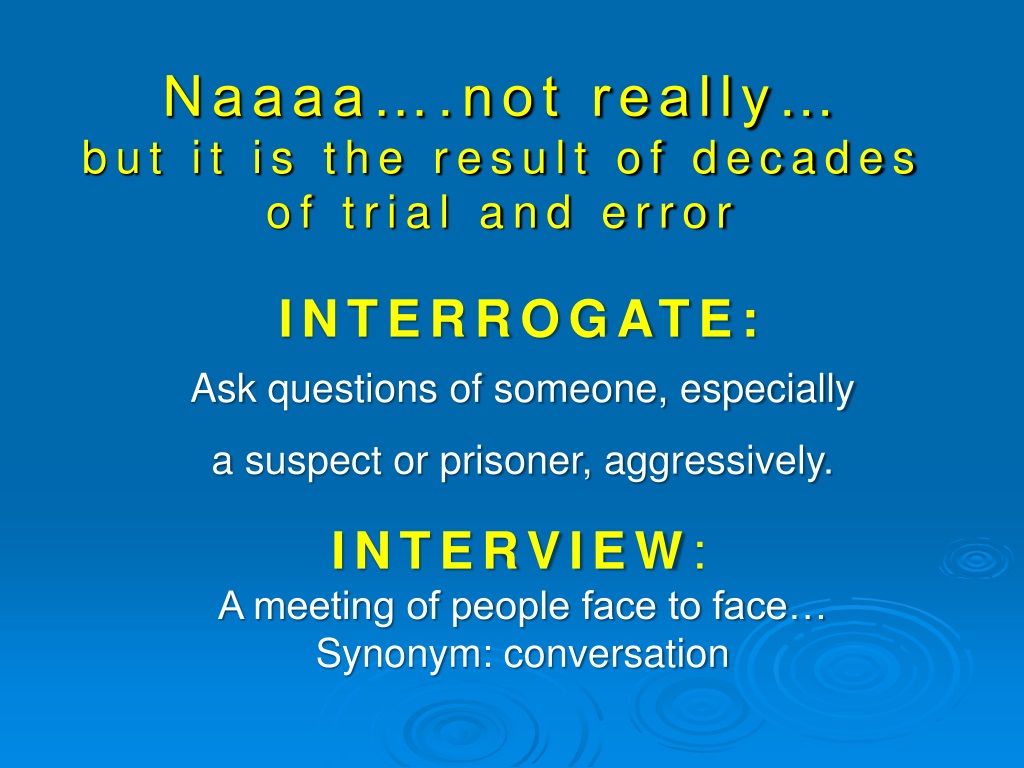 Naaaa….not really…
but it is the result of decades of trial and error

INTERROGATE:

Ask questions of someone, especially

a suspect or prisoner, aggressively.

INTERVIEW:

A meeting of people face to face…
Synonym: conversation